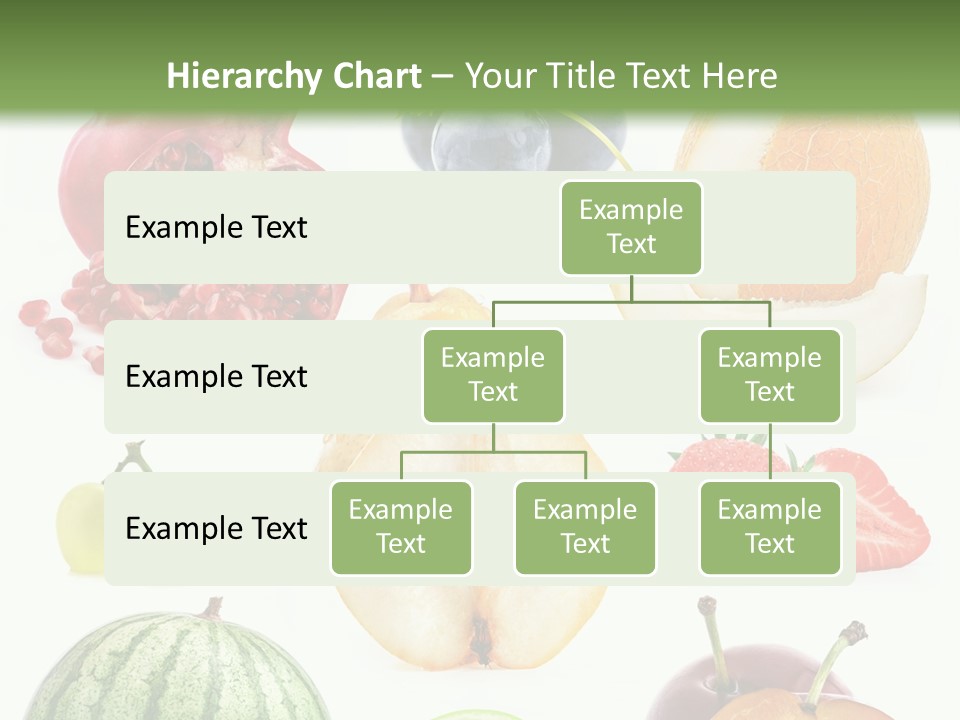 Hierarchy Chart – Your Title Text Here

Example Text

Example Text

Example Text

Example Text

Example Text

Example Text

Example Text

Example Text

Example Text